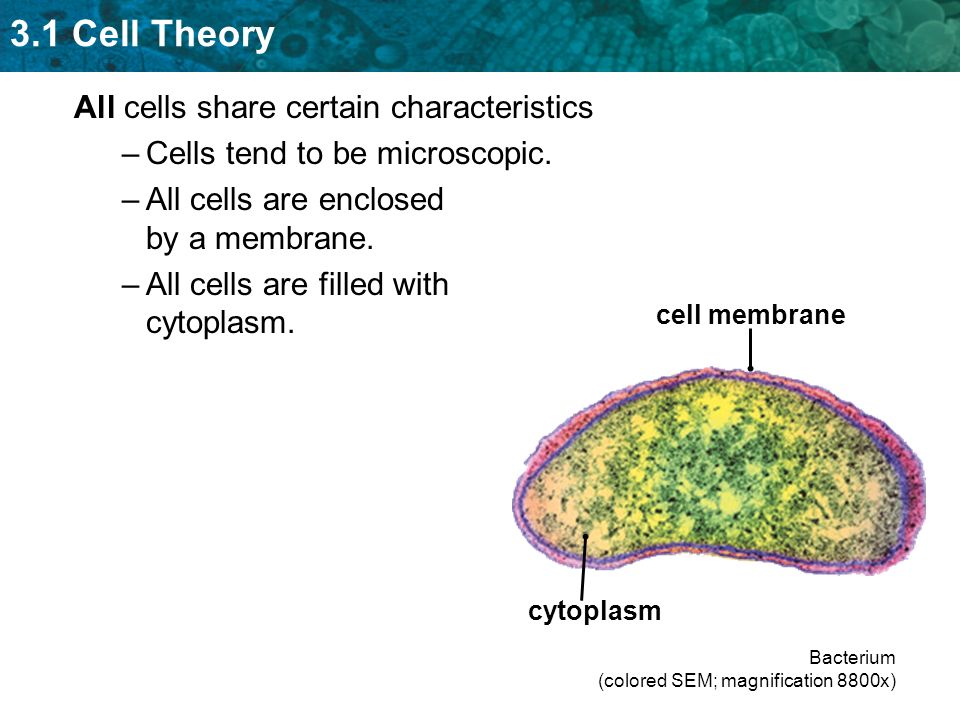 3.1 Cell Theory

All cells share certain characteristics

– Cells tend to be microscopic.

– All cells are enclosed by a membrane.

– All cells are filled with cytoplasm.

cell membrane

cytoplasm

Bacterium
(colored SEM; magnification 8800x)